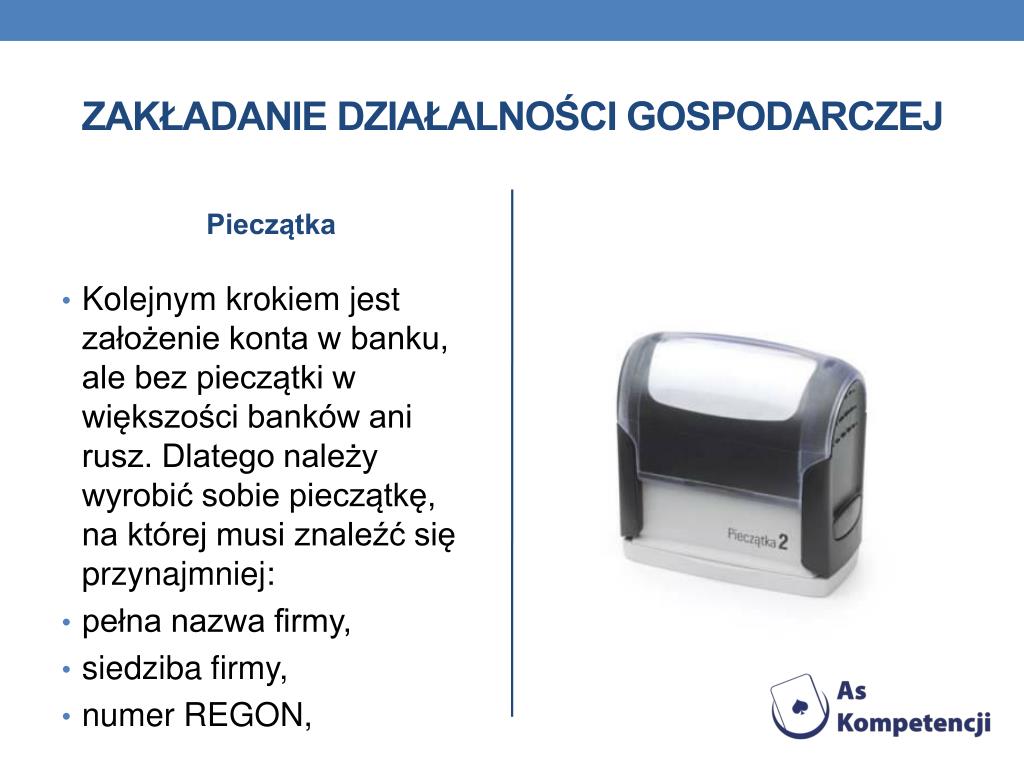 ZAKŁADANIE DZIAŁALNOŚCI GOSPODARCZEJ

Pieczątka

• Kolejnym krokiem jest założenie konta w banku, ale bez pieczątki w większości banków ani rusz. Dlatego należy wyrobić sobie pieczątkę, na której musi znaleźć się przynajmniej:
• pełna nazwa firmy,
• siedziba firmy,
• numer REGON,

Pieczątka 2

As Kompetencji